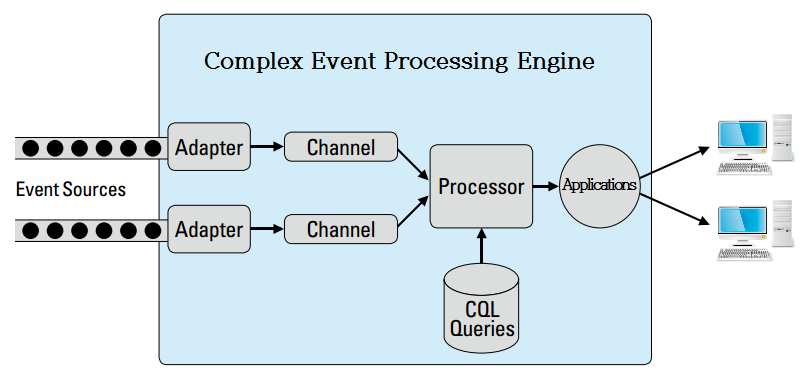 Complex Event Processing Engine

Adapter

Channel

Event Sources

Adapter

Channel

Processor

Applications

CQL Queries